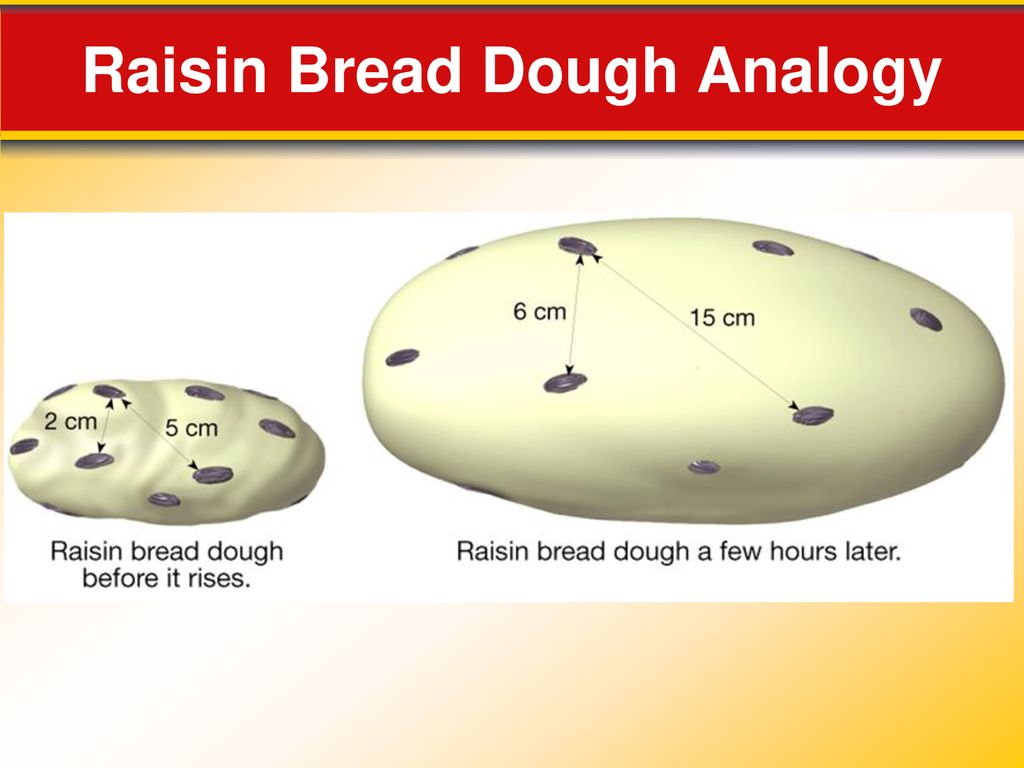 Raisin Bread Dough Analogy

2 cm

5 cm

Raisin bread dough before it rises.

6 cm

15 cm

Raisin bread dough a few hours later.